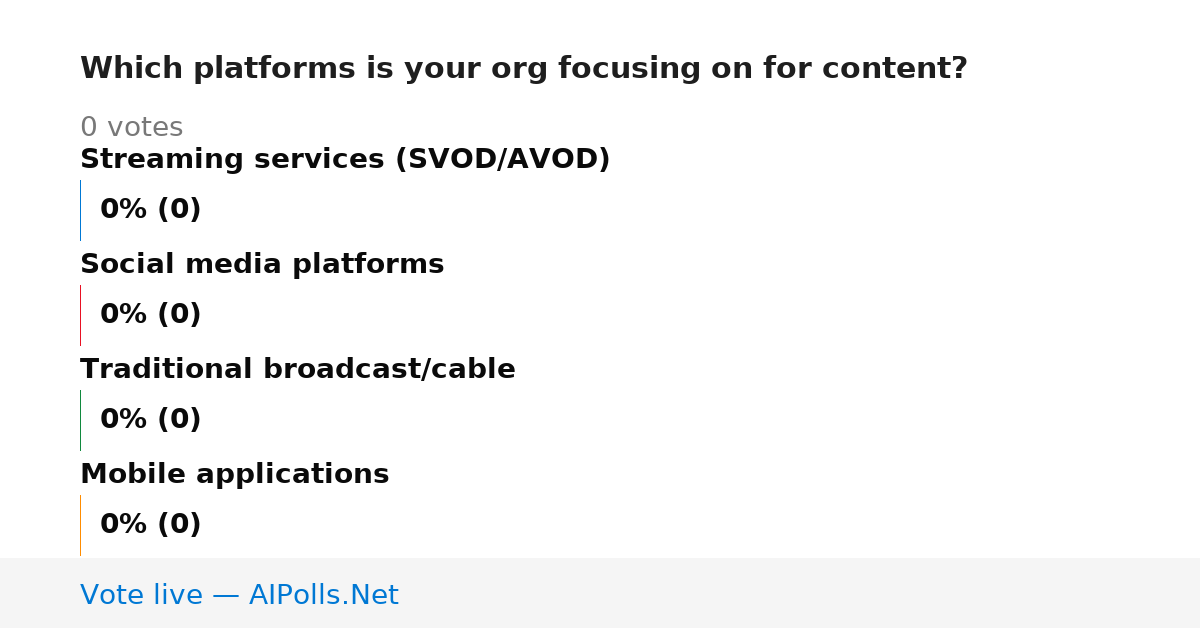 Which platforms is your org focusing on for content?

0 votes

Streaming services (SVOD/AVOD)

0% (0)

Social media platforms

0% (0)

Traditional broadcast/cable

0% (0)

Mobile applications

0% (0)

Vote live — AIPolls.Net